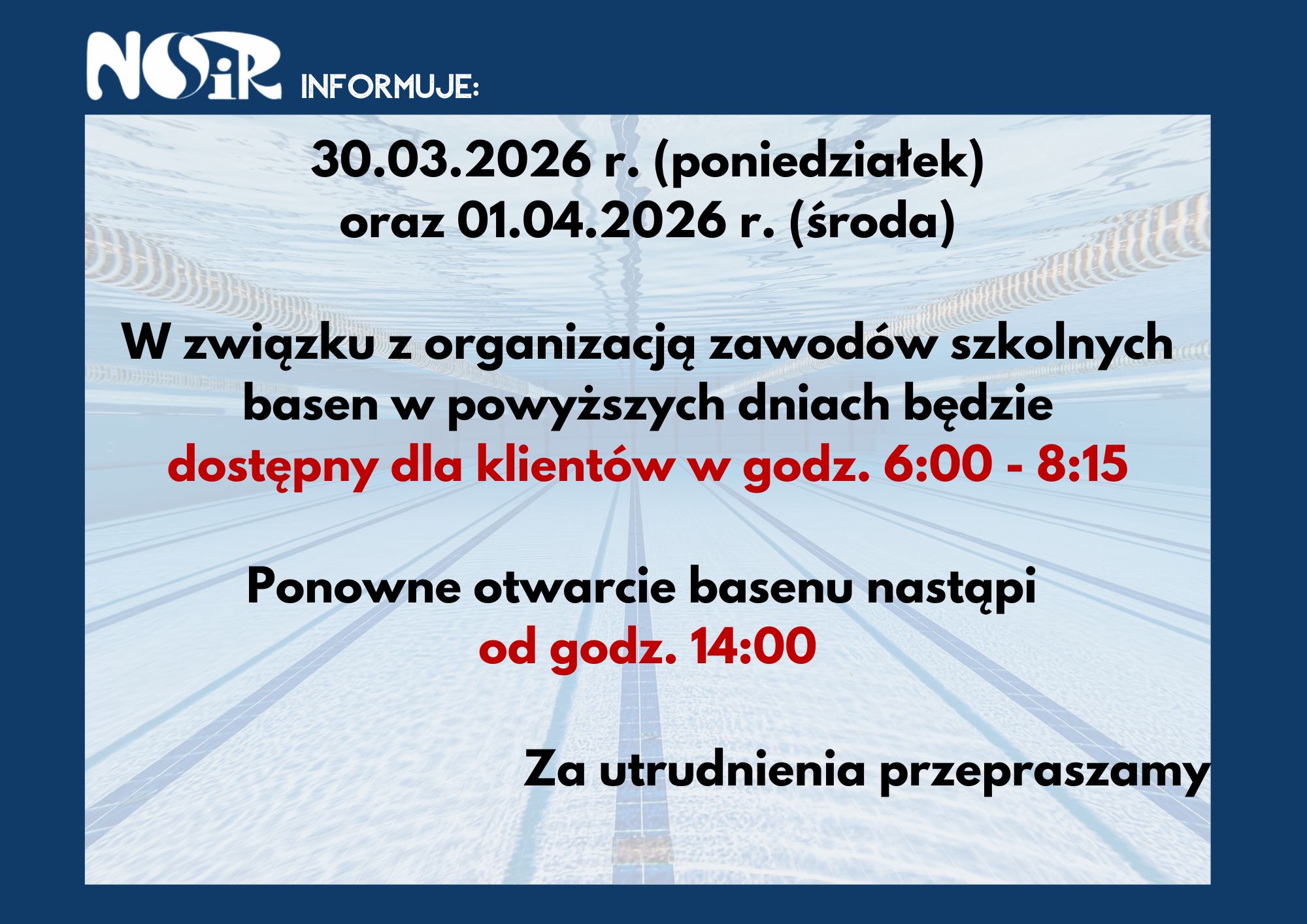 NOSiR INFORMUJE:

30.03.2026 r. (poniedziałek)
oraz 01.04.2026 r. (środa)

W związku z organizacją zawodów szkolnych basen w powyższych dniach będzie dostępny dla klientów w godz. 6:00 - 8:15

Ponowne otwarcie basenu nastąpi od godz. 14:00

Za utrudnienia przepraszamy